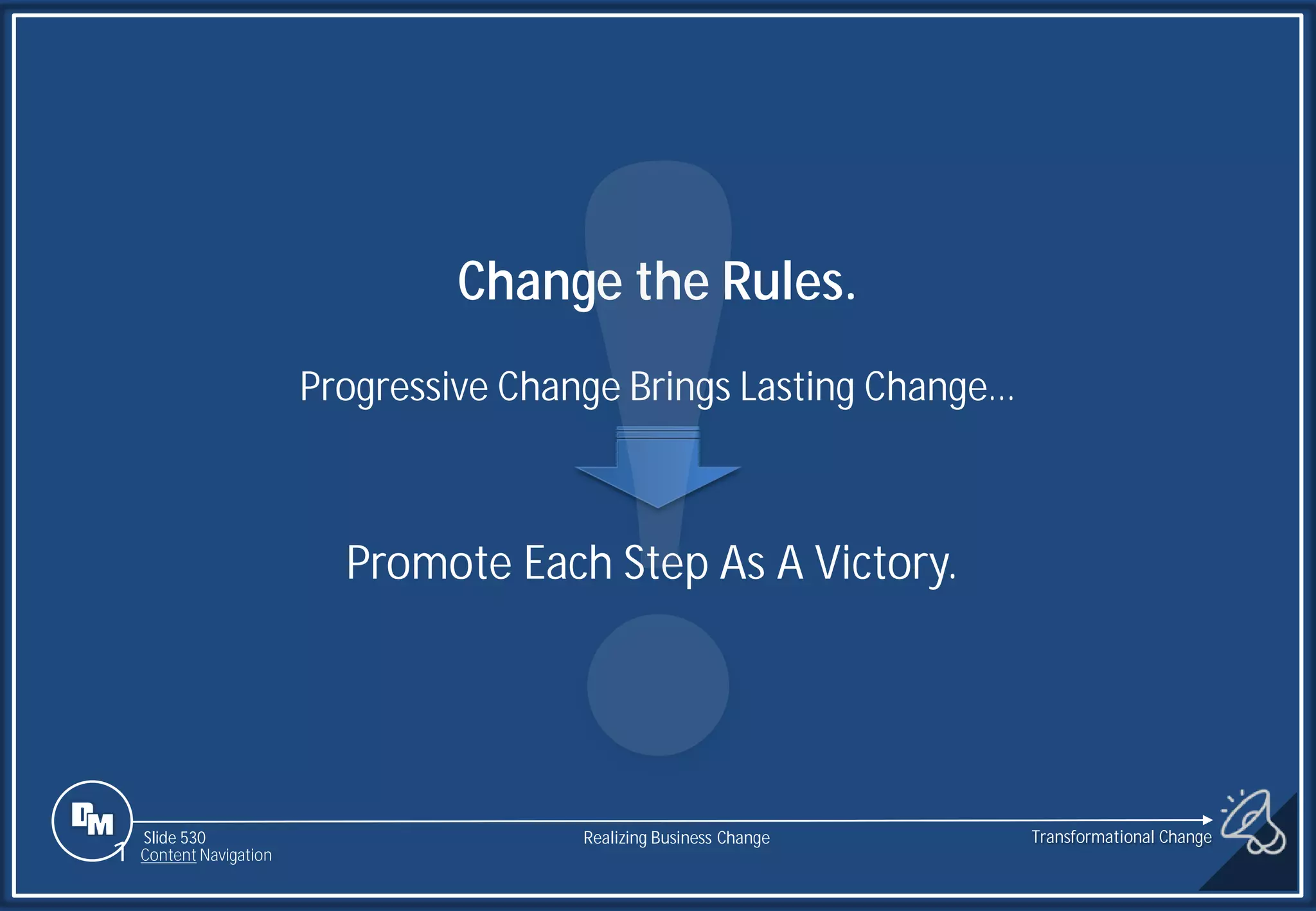 Change the Rules.

Progressive Change Brings Lasting Change...

Promote Each Step As A Victory.

DM

Slide 530
Content Navigation

Realizing Business Change

Transformational Change